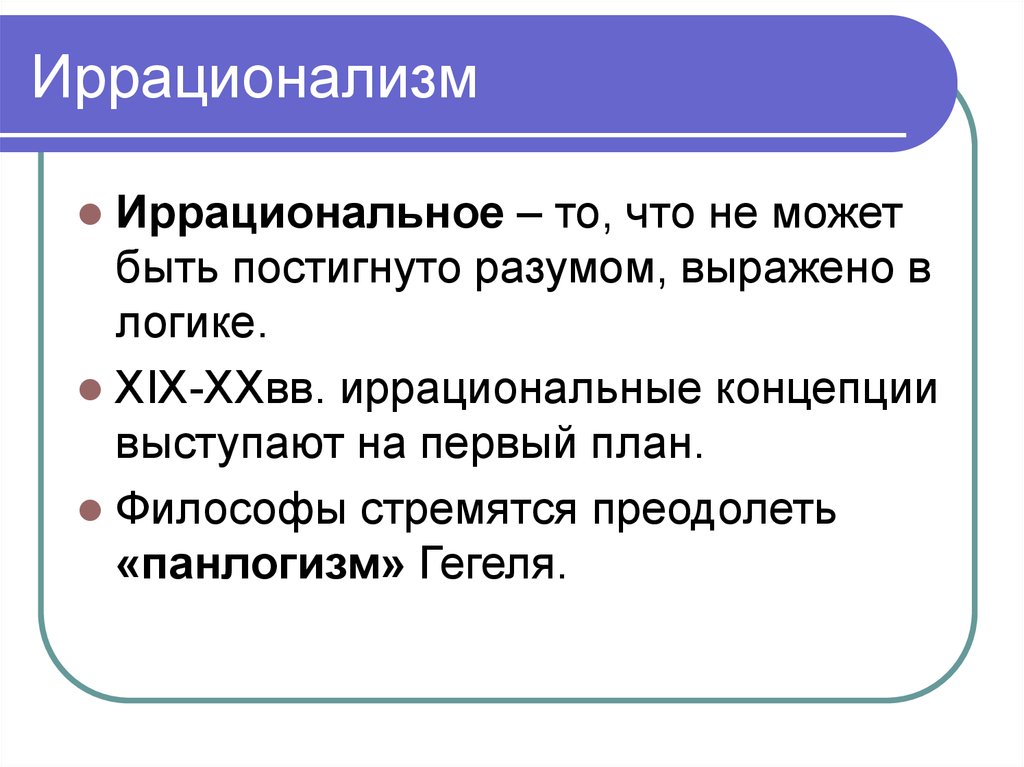 Иррационализм

Иррациональное – то, что не может быть постигнуто разумом, выражено в логике.

XIX-XXвв. иррациональные концепции выступают на первый план.

Философы стремятся преодолеть «панлогизм» Гегеля.